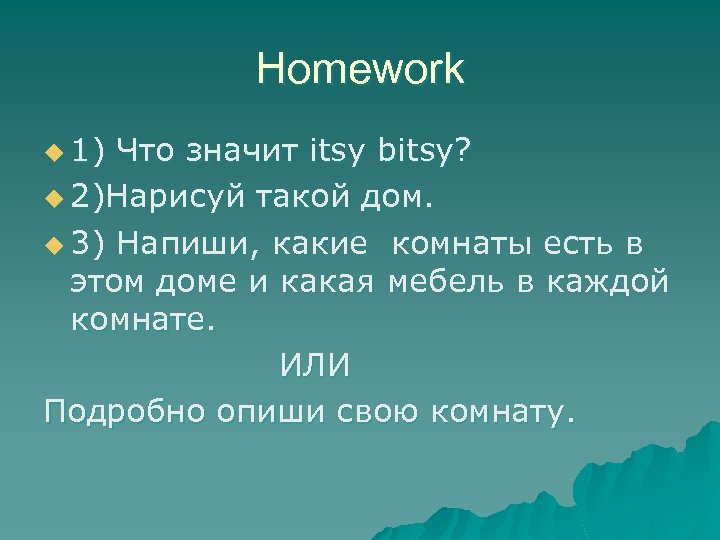 Homework

1) Что значит itsy bitsy?

2)Нарисуй такой дом.

3) Напиши, какие  комнаты есть в этом доме и какая мебель в каждой комнате.

ИЛИ

Подробно опиши свою комнату.